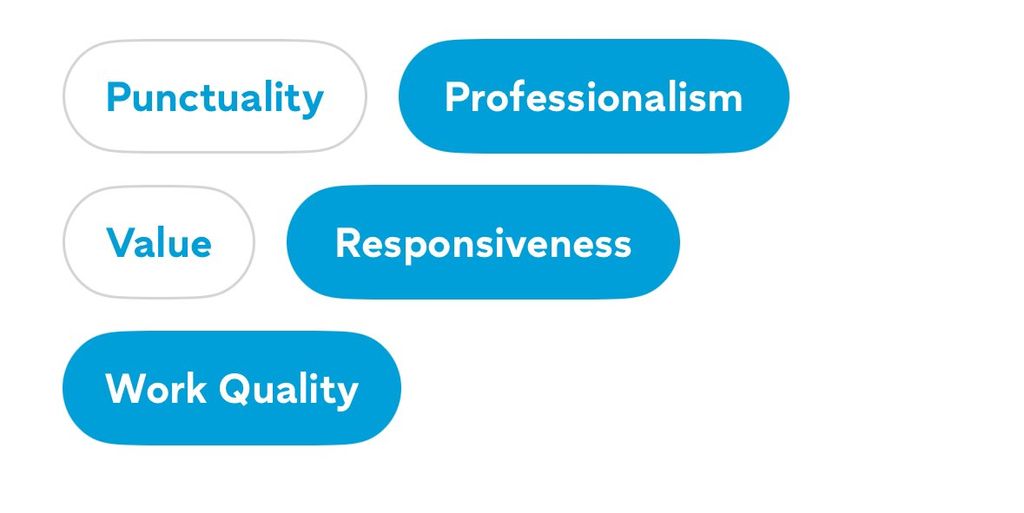 Punctuality Professionalism

Value Responsiveness

Work Quality